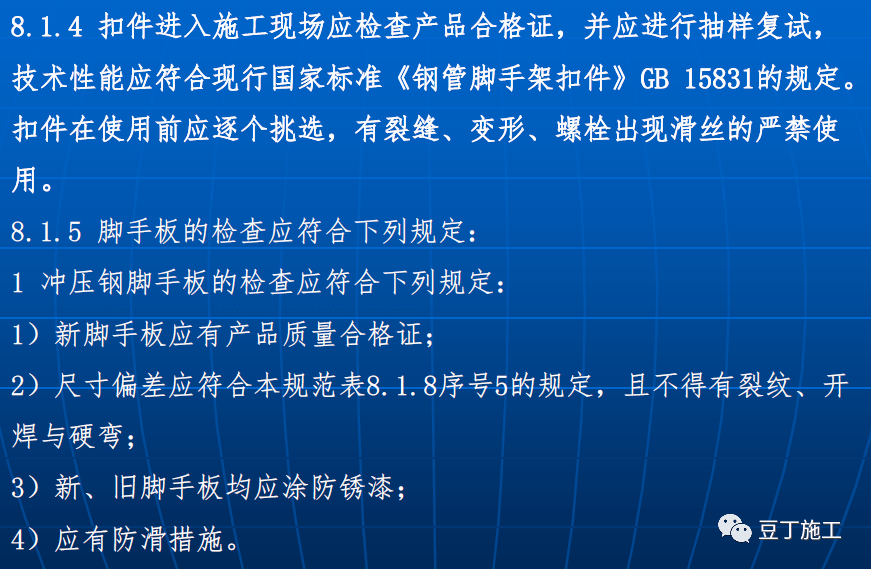 8.1.4 扣件进入施工现场应检查产品合格证，并应进行抽样复试，技术性能应符合现行国家标准《钢管脚手架扣件》GB 15831的规定。扣件在使用前应逐个挑选，有裂缝、变形、螺栓出现滑丝的严禁使用。

8.1.5 脚手板的检查应符合下列规定：

1 冲压钢脚手板的检查应符合下列规定：

1）新脚手板应有产品质量合格证；

2）尺寸偏差应符合本规范表8.1.8序号5的规定，且不得有裂纹、开焊与硬弯；

3）新、旧脚手板均应涂防锈漆；

4）应有防滑措施。

豆丁施工